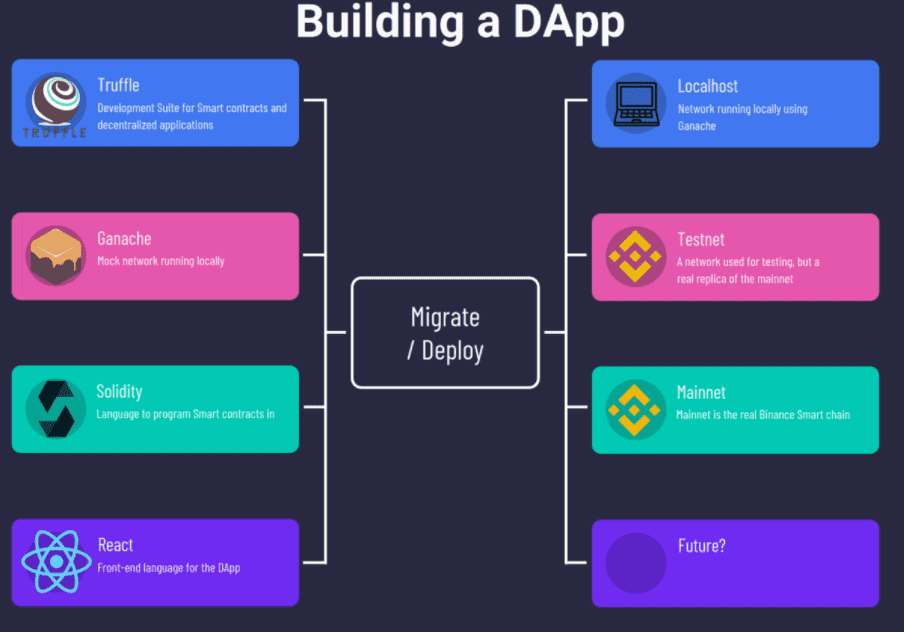 Building a DApp

TRUFFLE

Truffle
Development Suite for Smart contracts and decentralized applications

Ganache
Mock network running locally

Solidity
Language to program Smart contracts in

React
Front-end language for the DApp

Migrate / Deploy

Localhost
Network running locally using Ganache

Testnet
A network used for testing, but a real replica of the mainnet

Mainnet
Mainnet is the real Binance Smart chain

Future?